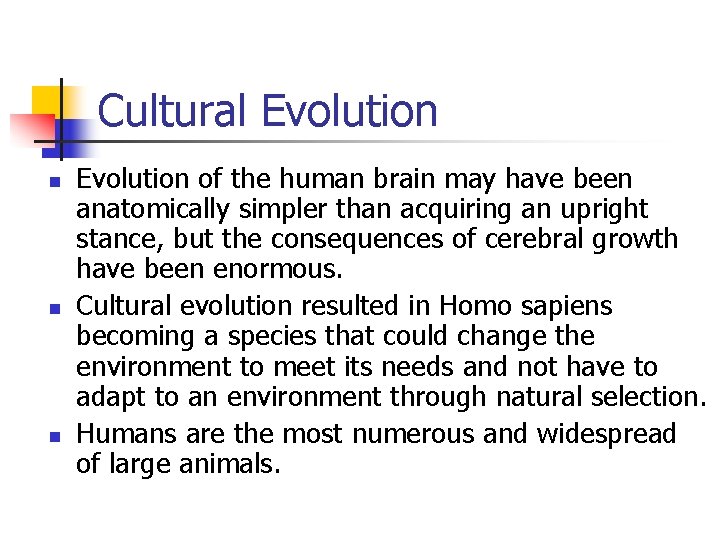 Cultural Evolution

- Evolution of the human brain may have been anatomically simpler than acquiring an upright stance, but the consequences of cerebral growth have been enormous.
- Cultural evolution resulted in Homo sapiens becoming a species that could change the environment to meet its needs and not have to adapt to an environment through natural selection.
- Humans are the most numerous and widespread of large animals.